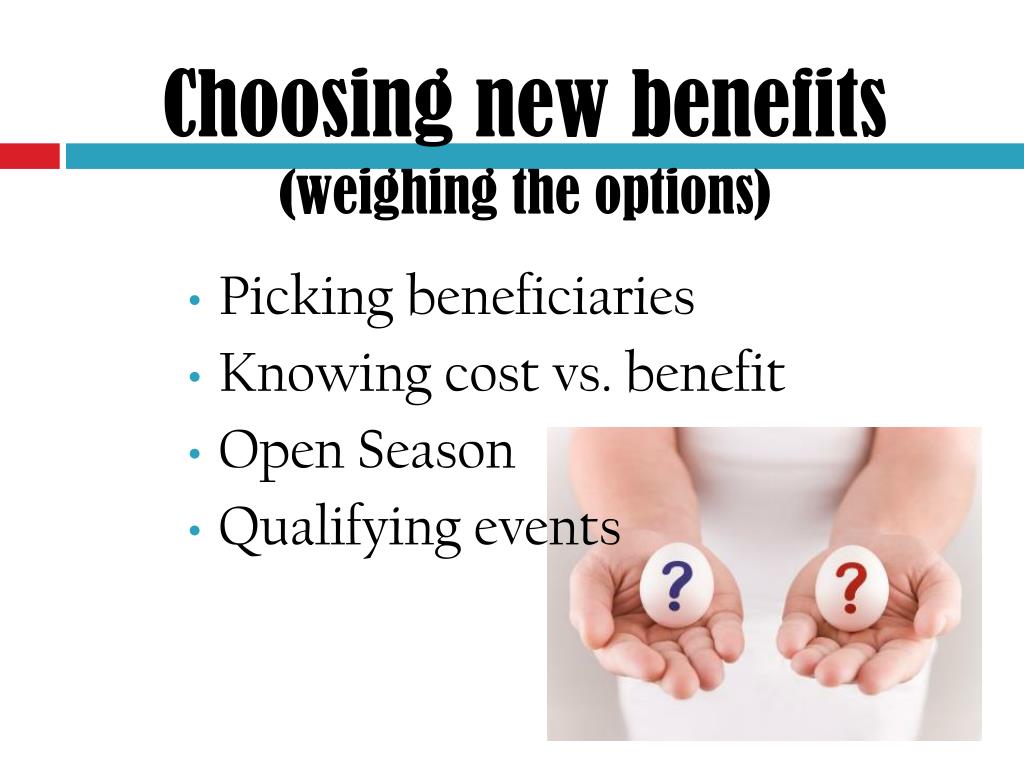 Choosing new benefits
(weighing the options)

• Picking beneficiaries
• Knowing cost vs. benefit
• Open Season
• Qualifying events

?
?